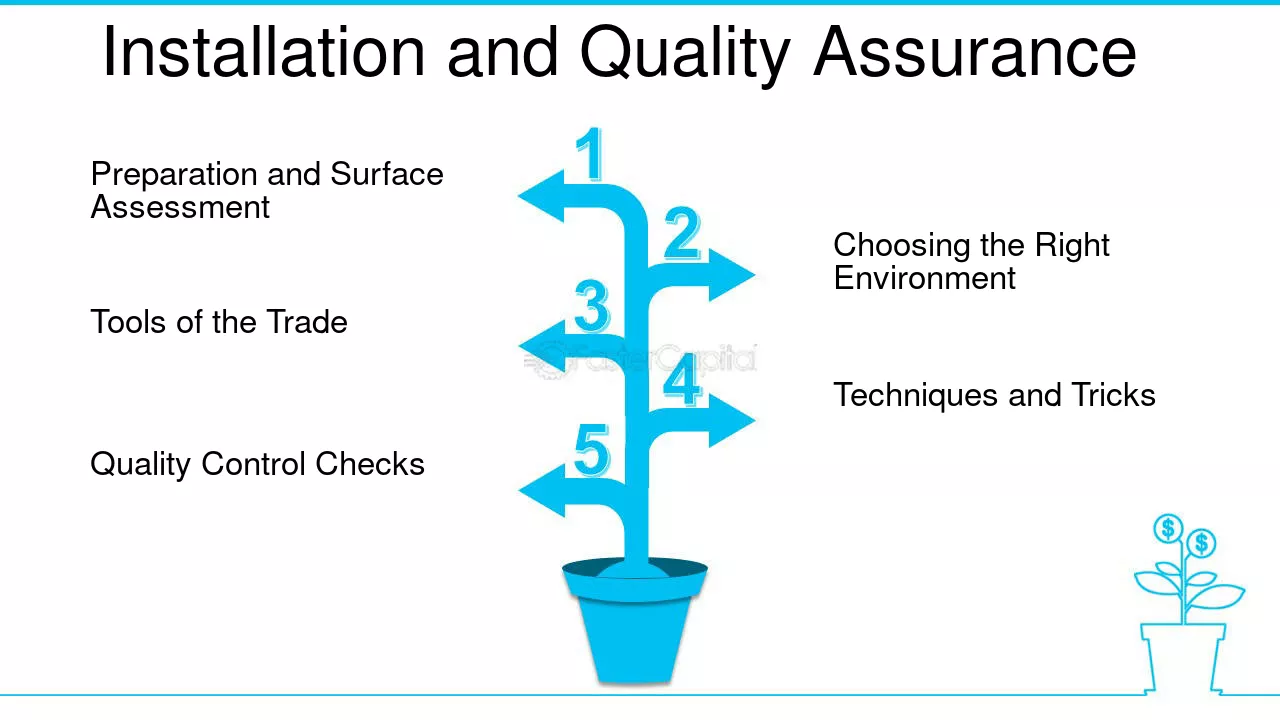 Installation and Quality Assurance

1

Preparation and Surface Assessment

2

Choosing the Right Environment

3

Tools of the Trade

FasterCapital

4

Techniques and Tricks

5

Quality Control Checks

$

$